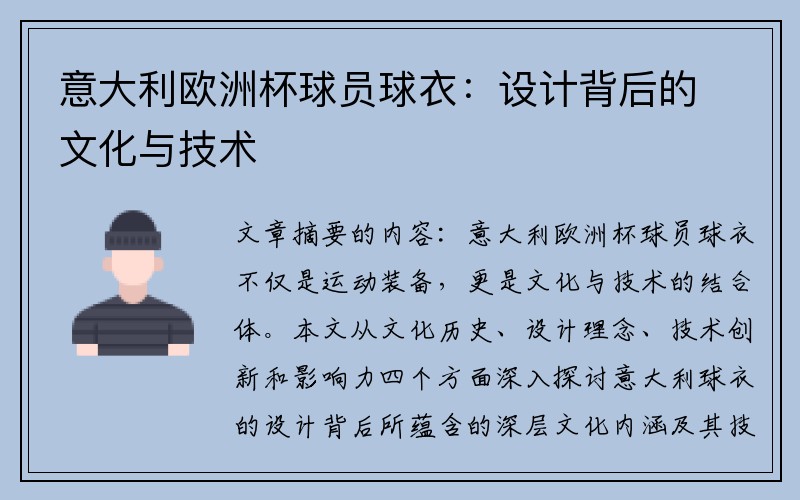 意大利欧洲杯球员球衣：设计背后的文化与技术

文章摘要的内容：意大利欧洲杯球员球衣不仅是运动装备，更是文化与技术的结合体。本文从文化历史、设计理念、技术创新和影响力四个方面深入探讨意大利球衣的设计背后所蕴含的深层文化内涵及其技